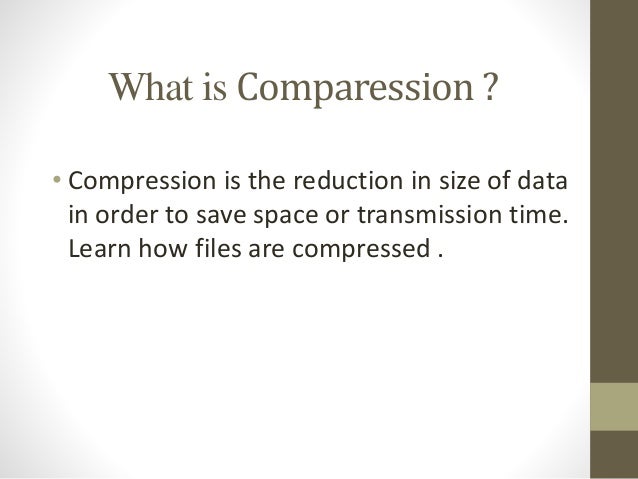 What is Comparession ?

• Compression is the reduction in size of data in order to save space or transmission time. Learn how files are compressed .